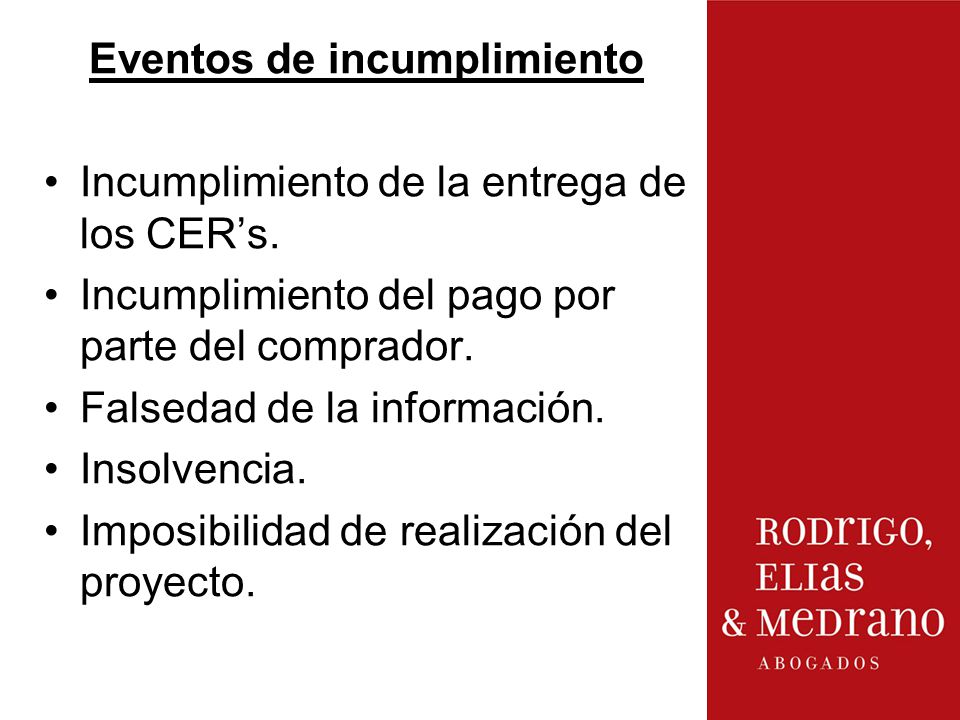 Eventos de incumplimiento

• Incumplimiento de la entrega de los CER’s.
• Incumplimiento del pago por parte del comprador.
• Falsedad de la información.
• Insolvencia.
• Imposibilidad de realización del proyecto.

RODRIGO,
ELIAS
& MEDRANO
ABOGADOS